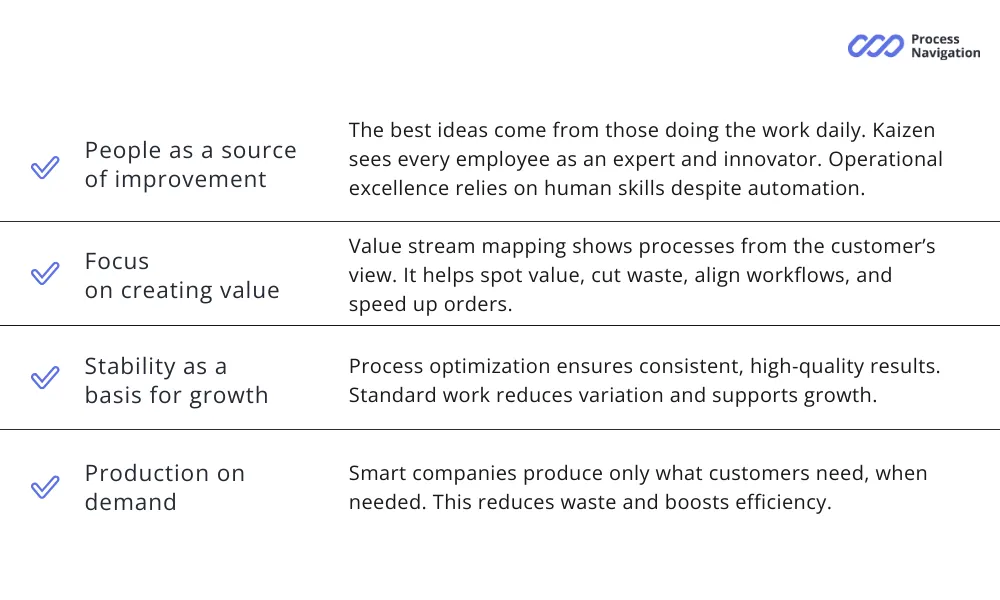 Process Navigation

| | |
|---|---|
| People as a source of improvement | The best ideas come from those doing the work daily. Kaizen sees every employee as an expert and innovator. Operational excellence relies on human skills despite automation. |
| Focus on creating value | Value stream mapping shows processes from the customer's view. It helps spot value, cut waste, align workflows, and speed up orders. |
| Stability as a basis for growth | Process optimization ensures consistent, high-quality results. Standard work reduces variation and supports growth. |
| Production on demand | Smart companies produce only what customers need, when needed. This reduces waste and boosts efficiency. |